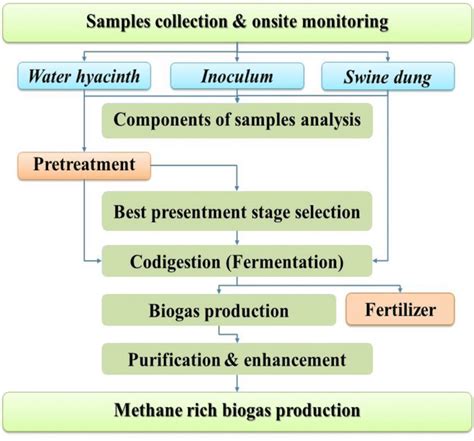 Samples collection & onsite monitoring

Water hyacinth

Inoculum

Swine dung

Components of samples analysis

Pretreatment

Best presentment stage selection

Codigestion (Fermentation)

Biogas production

Fertilizer

Purification & enhancement

Methane rich biogas production